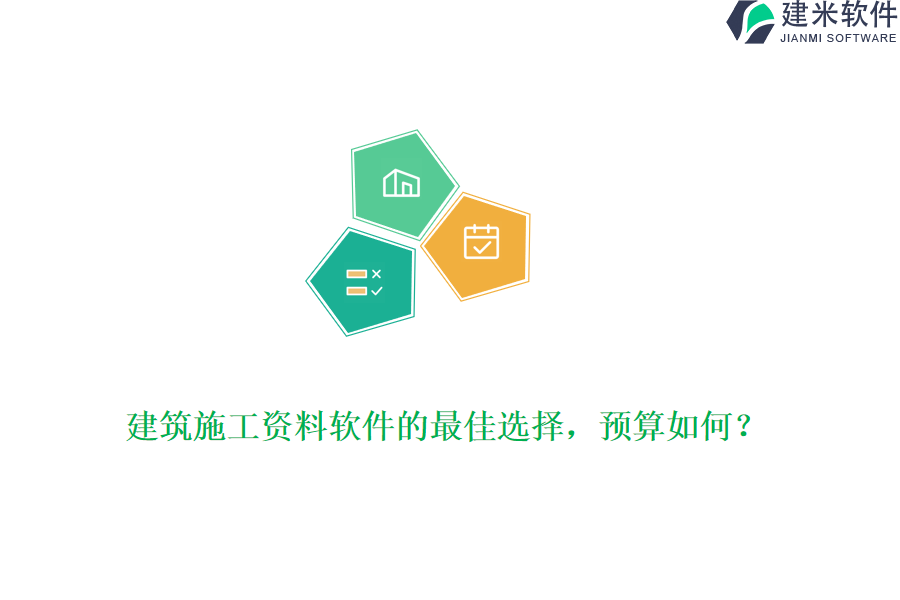 建米软件
JIANMI SOFTWARE

建筑施工资料软件的最佳选择，预算如何？